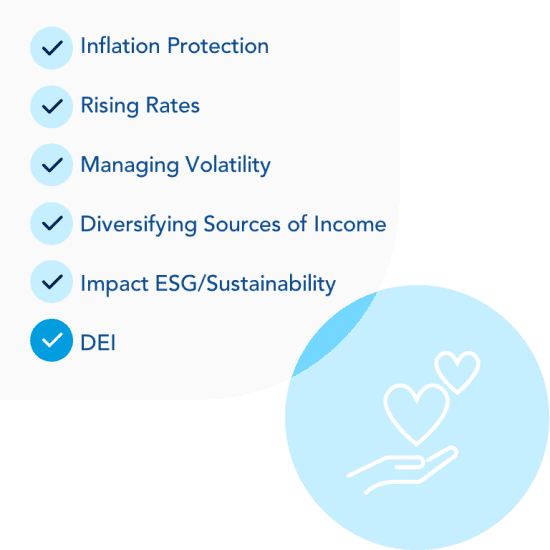 Inflation Protection

Rising Rates

Managing Volatility

Diversifying Sources of Income

Impact ESG/Sustainability

DEI